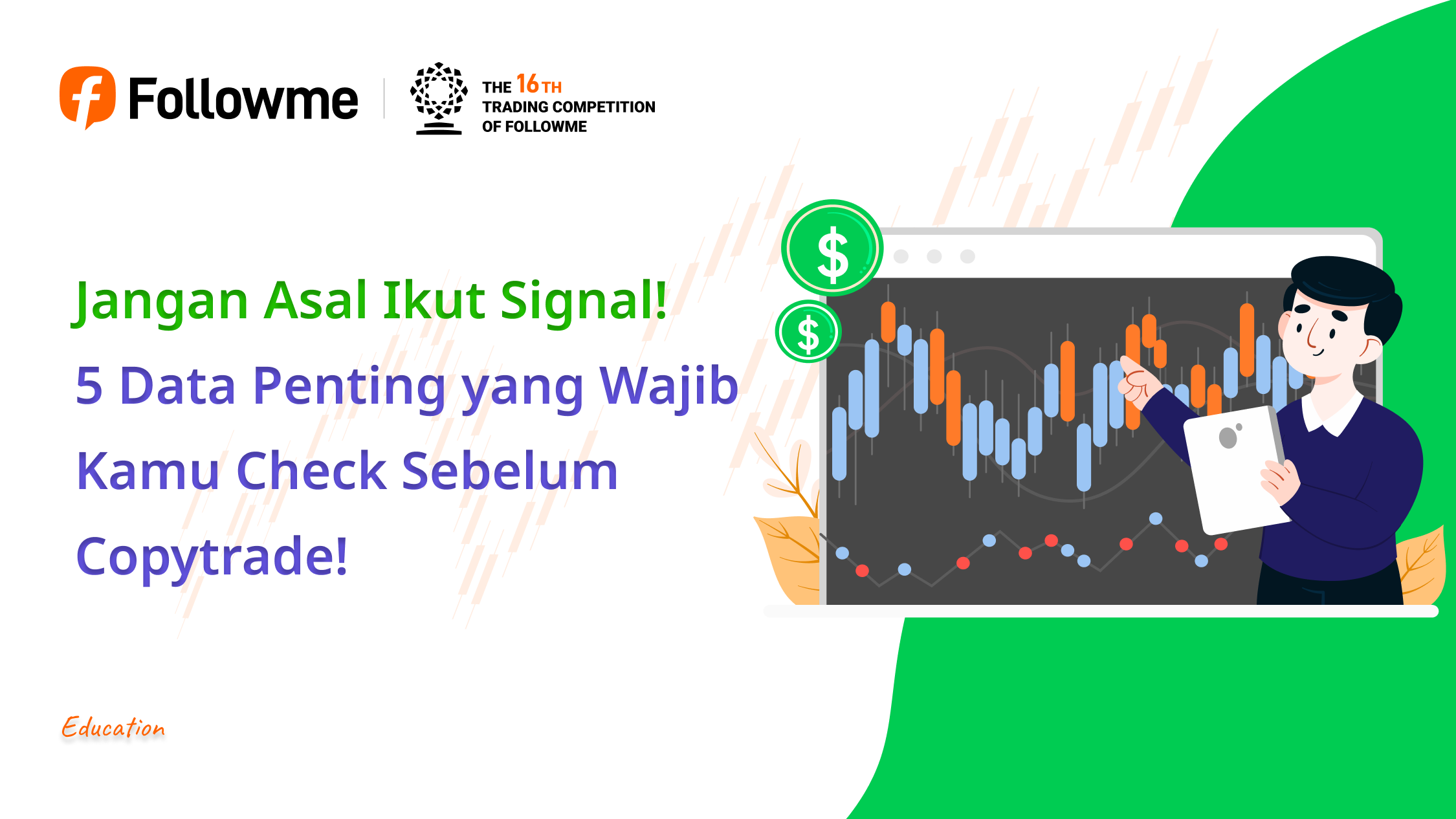 Followme

THE 16TH TRADING COMPETITION OF FOLLOWME

Jangan Asal Ikut Signal!
5 Data Penting yang Wajib Kamu Check Sebelum Copytrade!

$

$

Education